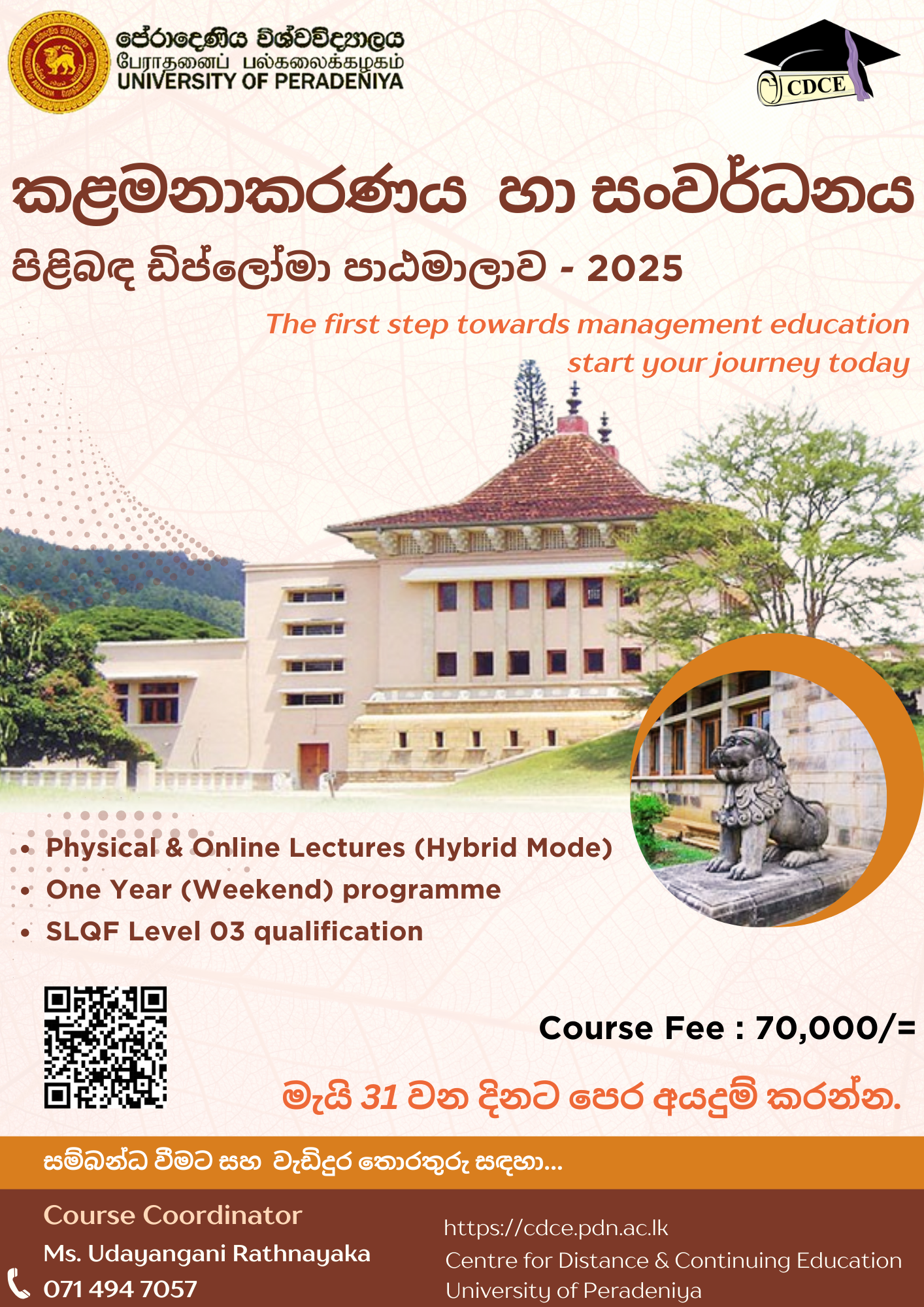 පේරාදෙණිය විශ්වවිද්‍යාලය
பேராதனைப் பல்கலைக்கழகம்
UNIVERSITY OF PERADENIYA

CDCE

කළමනාකරණය හා සංවර්ධනය

පිළිබඳ ඩිප්ලෝමා පාඨමාලාව - 2025

The first step towards management education start your journey today

• Physical & Online Lectures (Hybrid Mode)
• One Year (Weekend) programme
• SLQF Level 03 qualification

Course Fee : 70,000/=

මැයි 31 වන දිනට පෙර අයදුම් කරන්න.

සම්බන්ධ වීමට සහ වැඩිදුර තොරතුරු සඳහා...

Course Coordinator
Ms. Udayangani Rathnayaka
071 494 7057

https://cdce.pdn.ac.lk
Centre for Distance & Continuing Education
University of Peradeniya